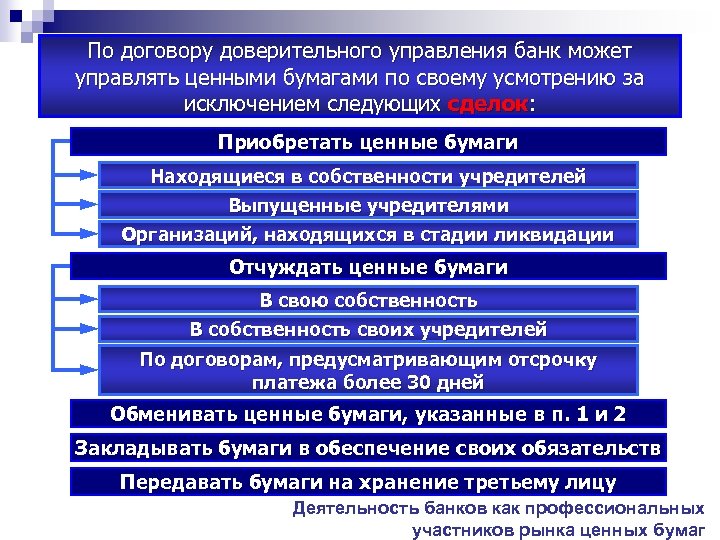 По договору доверительного управления банк может управлять ценными бумагами по своему усмотрению за исключением следующих сделок:

Приобретать ценные бумаги

Находящиеся в собственности учредителей

Выпущенные учредителями

Организаций, находящихся в стадии ликвидации

Отчуждать ценные бумаги

В свою собственность

В собственность своих учредителей

По договорам, предусматривающим отсрочку платежа более 30 дней

Обменивать ценные бумаги, указанные в п. 1 и 2

Закладывать бумаги в обеспечение своих обязательств

Передавать бумаги на хранение третьему лицу

Деятельность банков как профессиональных участников рынка ценных бумаг